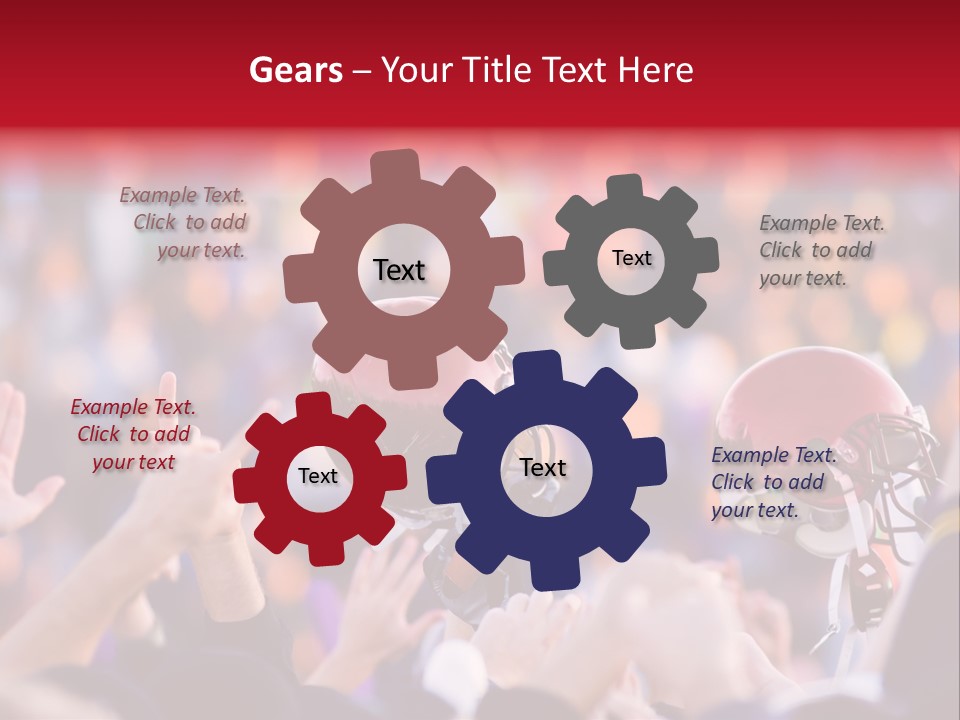 Gears – Your Title Text Here

Example Text. Click to add your text.

Text

Text

Example Text. Click to add your text.

Example Text. Click to add your text

Text

Text

Example Text. Click to add your text.